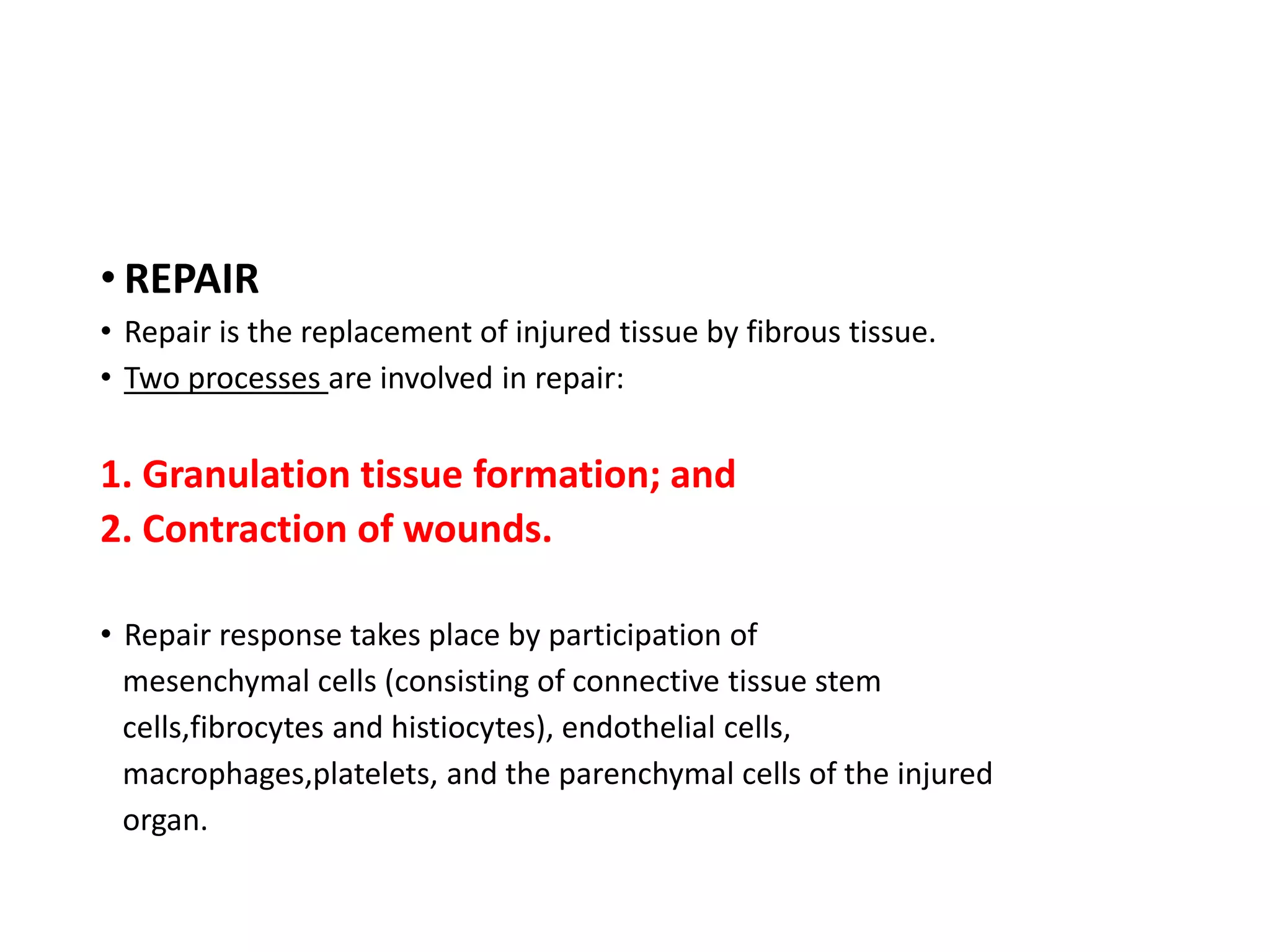 • REPAIR

• Repair is the replacement of injured tissue by fibrous tissue.

• Two processes are involved in repair:

1. Granulation tissue formation; and
2. Contraction of wounds.

• Repair response takes place by participation of mesenchymal cells (consisting of connective tissue stem cells,fibrocytes and histiocytes), endothelial cells, macrophages,platelets, and the parenchymal cells of the injured organ.